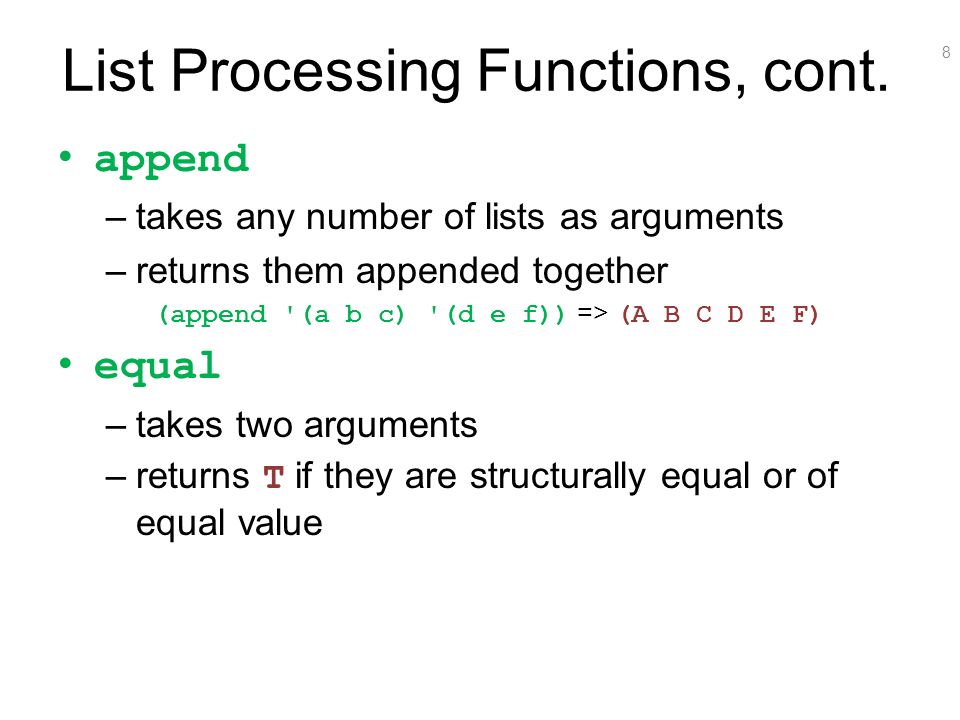 List Processing Functions, cont.

8

• append

– takes any number of lists as arguments

– returns them appended together

(append '(a b c) '(d e f)) => (A B C D E F)

• equal

– takes two arguments

– returns T if they are structurally equal or of equal value